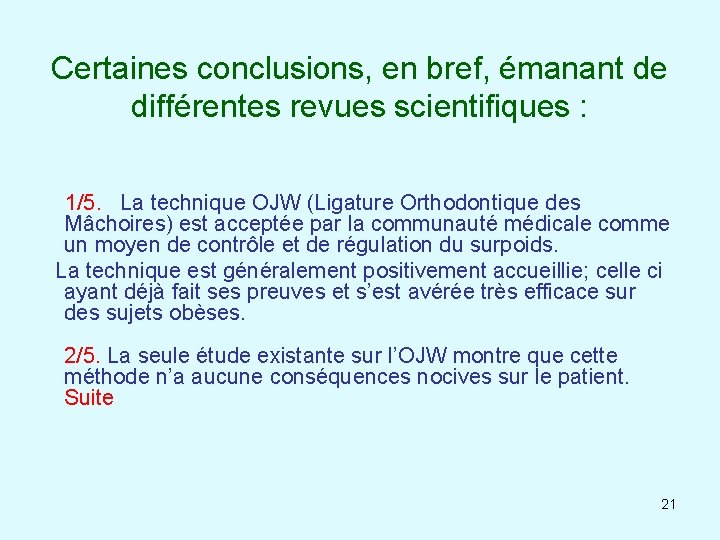 Certaines conclusions, en bref, émanant de différentes revues scientifiques :

1/5. La technique OJW (Ligature Orthodontique des Mâchoires) est acceptée par la communauté médicale comme un moyen de contrôle et de régulation du surpoids.

La technique est généralement positivement accueillie; celle ci ayant déjà fait ses preuves et s'est avérée très efficace sur des sujets obèses.

2/5. La seule étude existante sur l'OJW montre que cette méthode n'a aucune conséquences nocives sur le patient. Suite

21